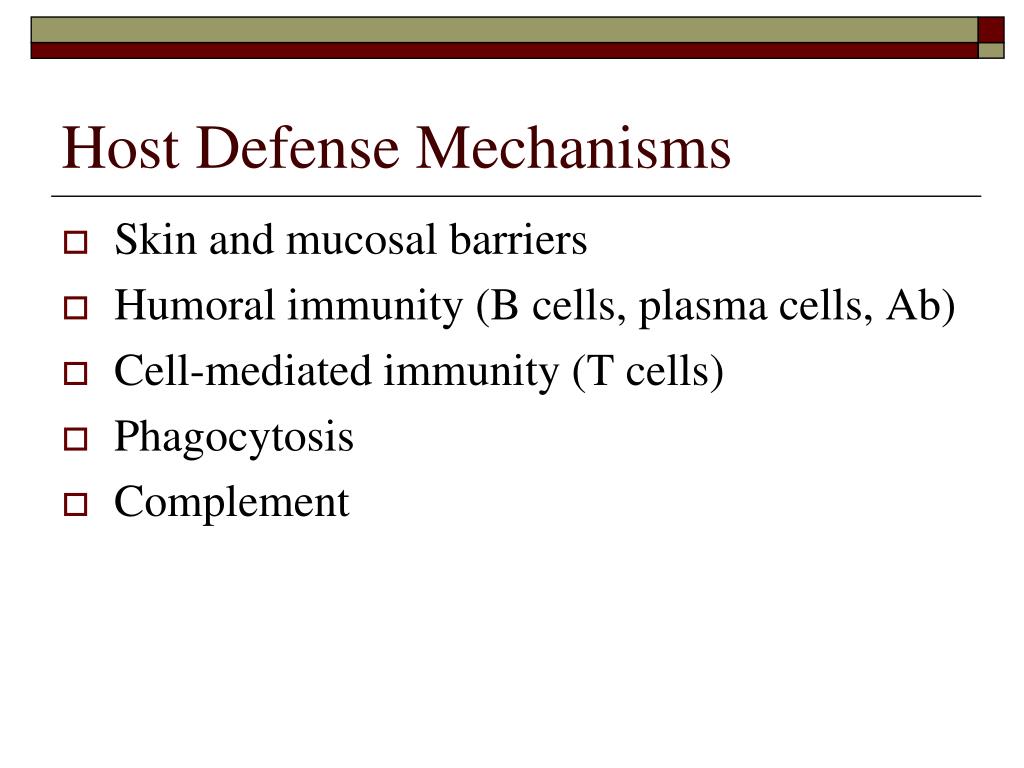 Host Defense Mechanisms

- Skin and mucosal barriers
- Humoral immunity (B cells, plasma cells, Ab)
- Cell-mediated immunity (T cells)
- Phagocytosis
- Complement